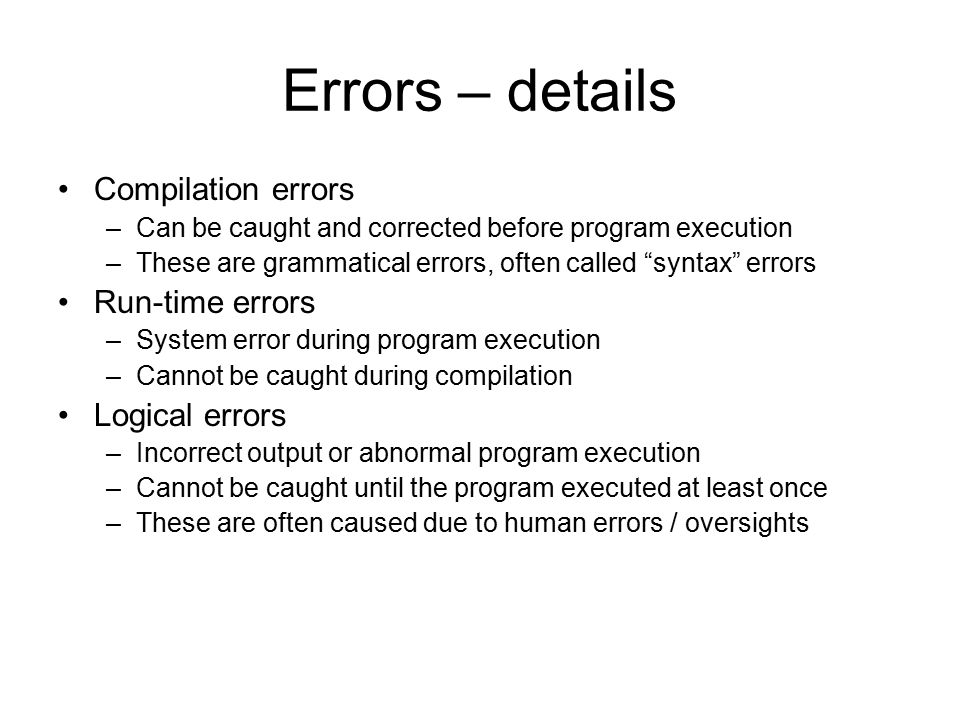 Errors – details

• Compilation errors
– Can be caught and corrected before program execution
– These are grammatical errors, often called “syntax” errors
• Run-time errors
– System error during program execution
– Cannot be caught during compilation
• Logical errors
– Incorrect output or abnormal program execution
– Cannot be caught until the program executed at least once
– These are often caused due to human errors / oversights